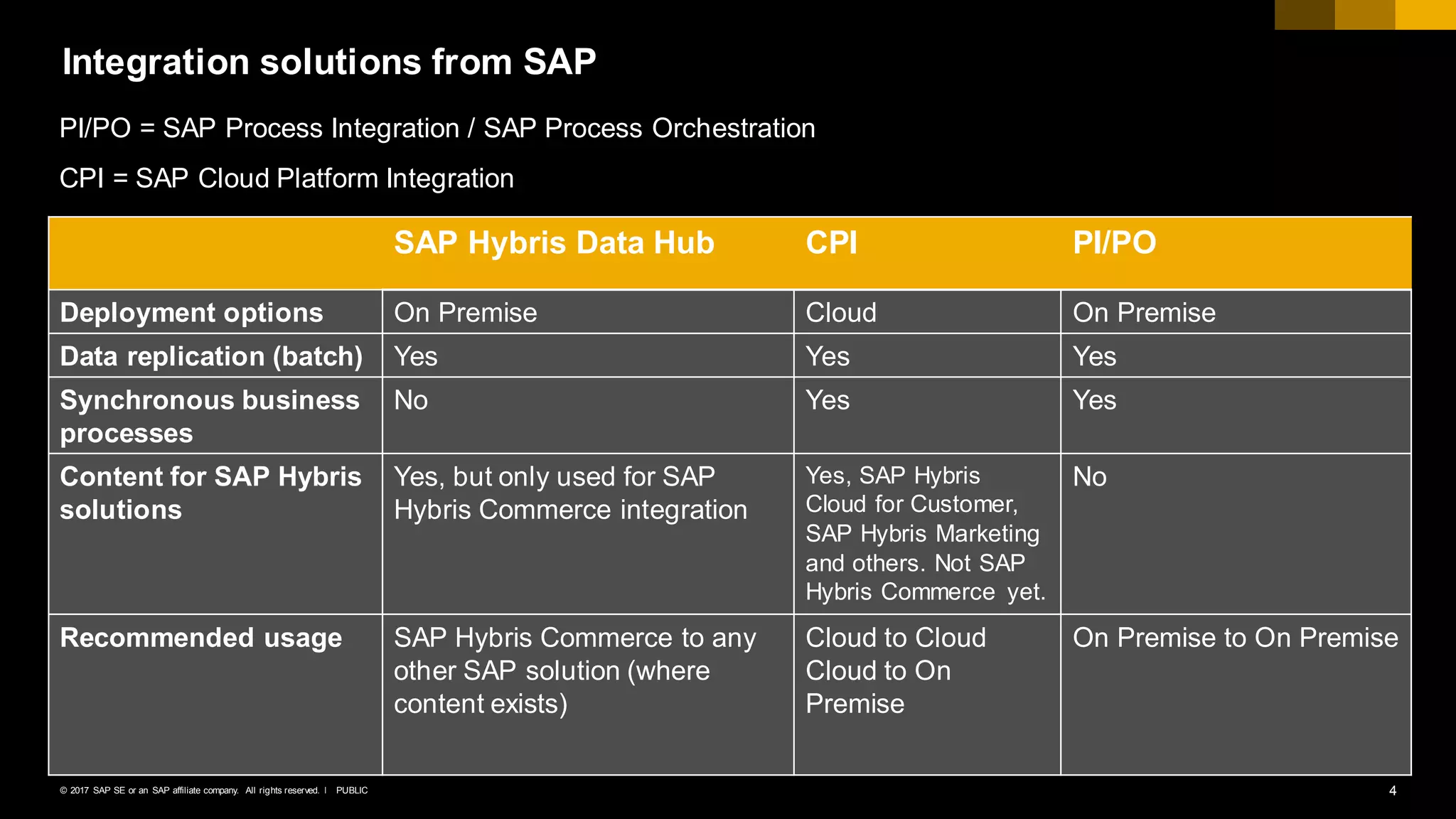 Integration solutions from SAP

PI/PO = SAP Process Integration / SAP Process Orchestration

CPI = SAP Cloud Platform Integration

| | SAP Hybris Data Hub | CPI | PI/PO |
|---|---|---|---|
| Deployment options | On Premise | Cloud | On Premise |
| Data replication (batch) | Yes | Yes | Yes |
| Synchronous business processes | No | Yes | Yes |
| Content for SAP Hybris solutions | Yes, but only used for SAP Hybris Commerce integration | Yes, SAP Hybris Cloud for Customer, SAP Hybris Marketing and others. Not SAP Hybris Commerce yet. | No |
| Recommended usage | SAP Hybris Commerce to any other SAP solution (where content exists) | Cloud to Cloud Cloud to On Premise | On Premise to On Premise |

© 2017 SAP SE or an SAP affiliate company. All rights reserved. I PUBLIC

4